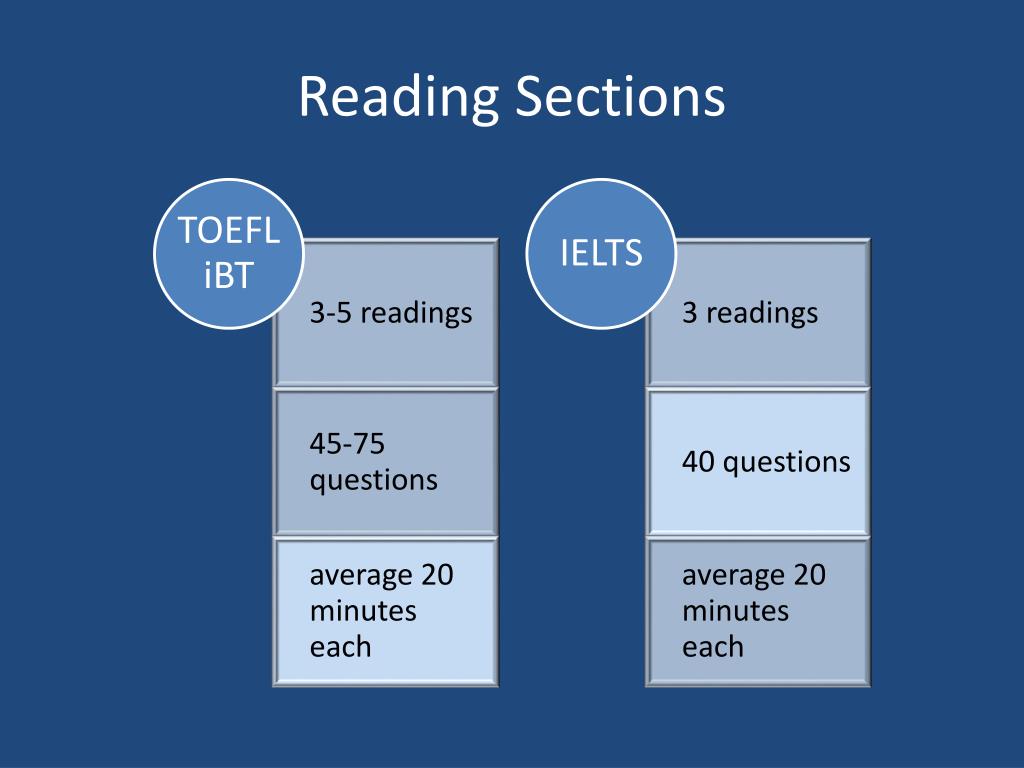 Reading Sections

TOEFL iBT

3-5 readings

45-75 questions

average 20 minutes each

IELTS

3 readings

40 questions

average 20 minutes each